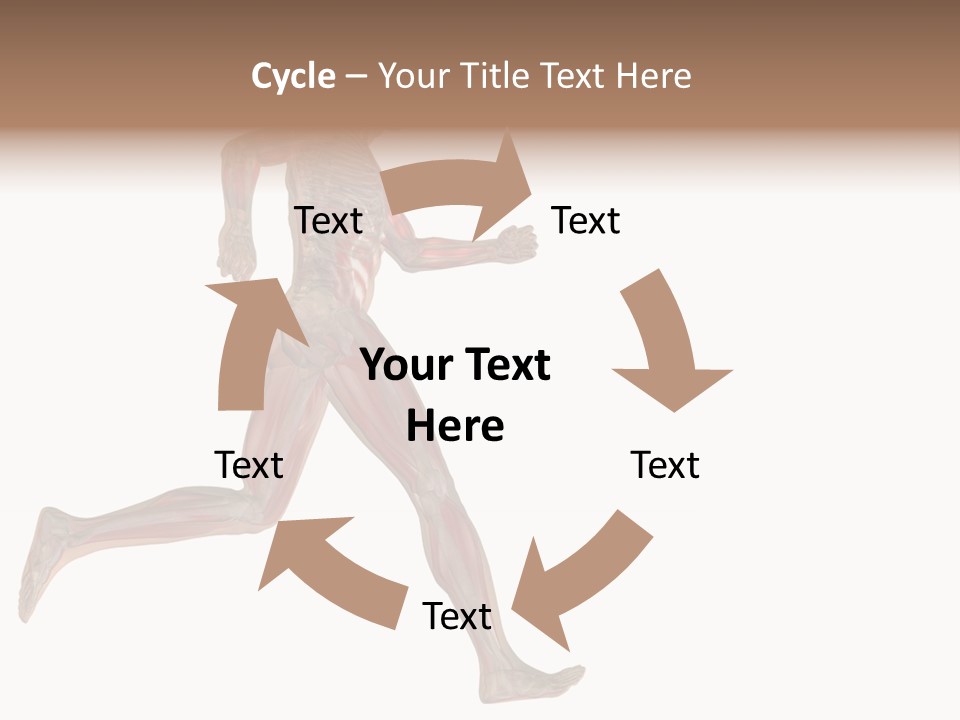 Cycle – Your Title Text Here

Text

Text

Your Text Here

Text

Text

Text